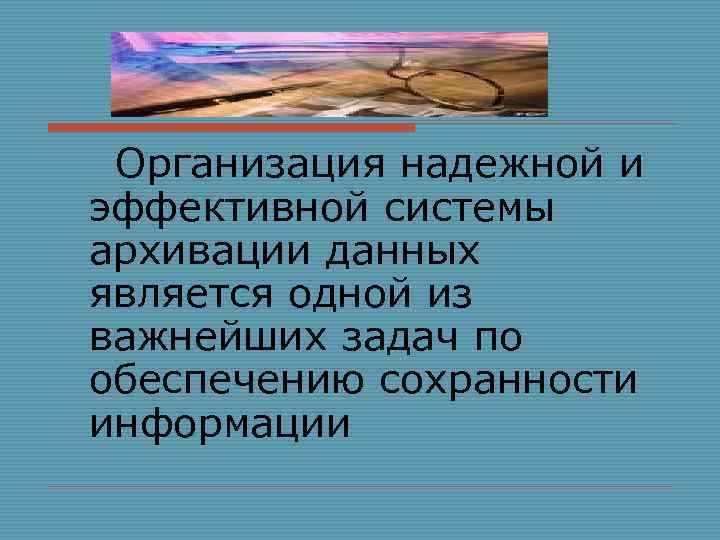 Организация надежной и эффективной системы архивации данных является одной из важнейших задач по обеспечению сохранности информации